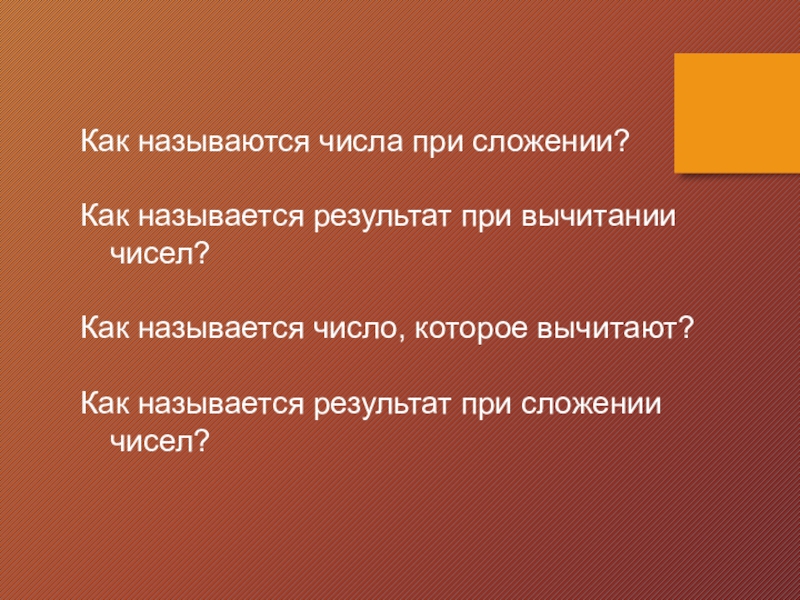 Как называются числа при сложении?

Как называется результат при вычитании чисел?

Как называется число, которое вычитают?

Как называется результат при сложении чисел?